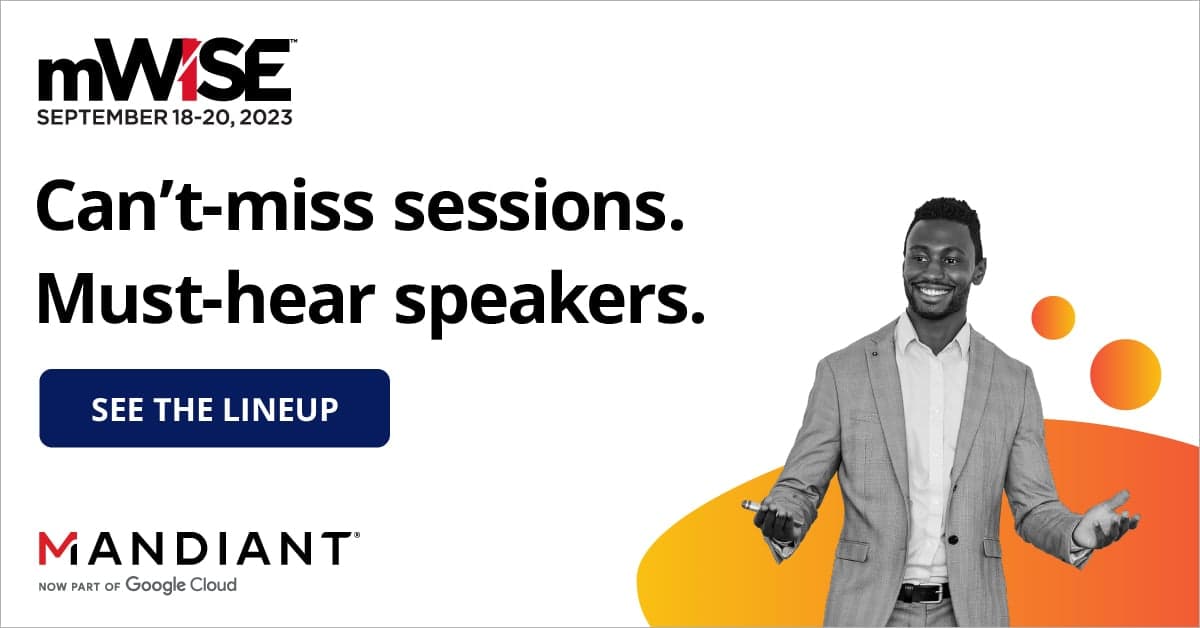 mWISE™
SEPTEMBER 18-20, 2023

Can’t-miss sessions. Must-hear speakers.

SEE THE LINEUP

MANDIANT®
NOW PART OF Google Cloud